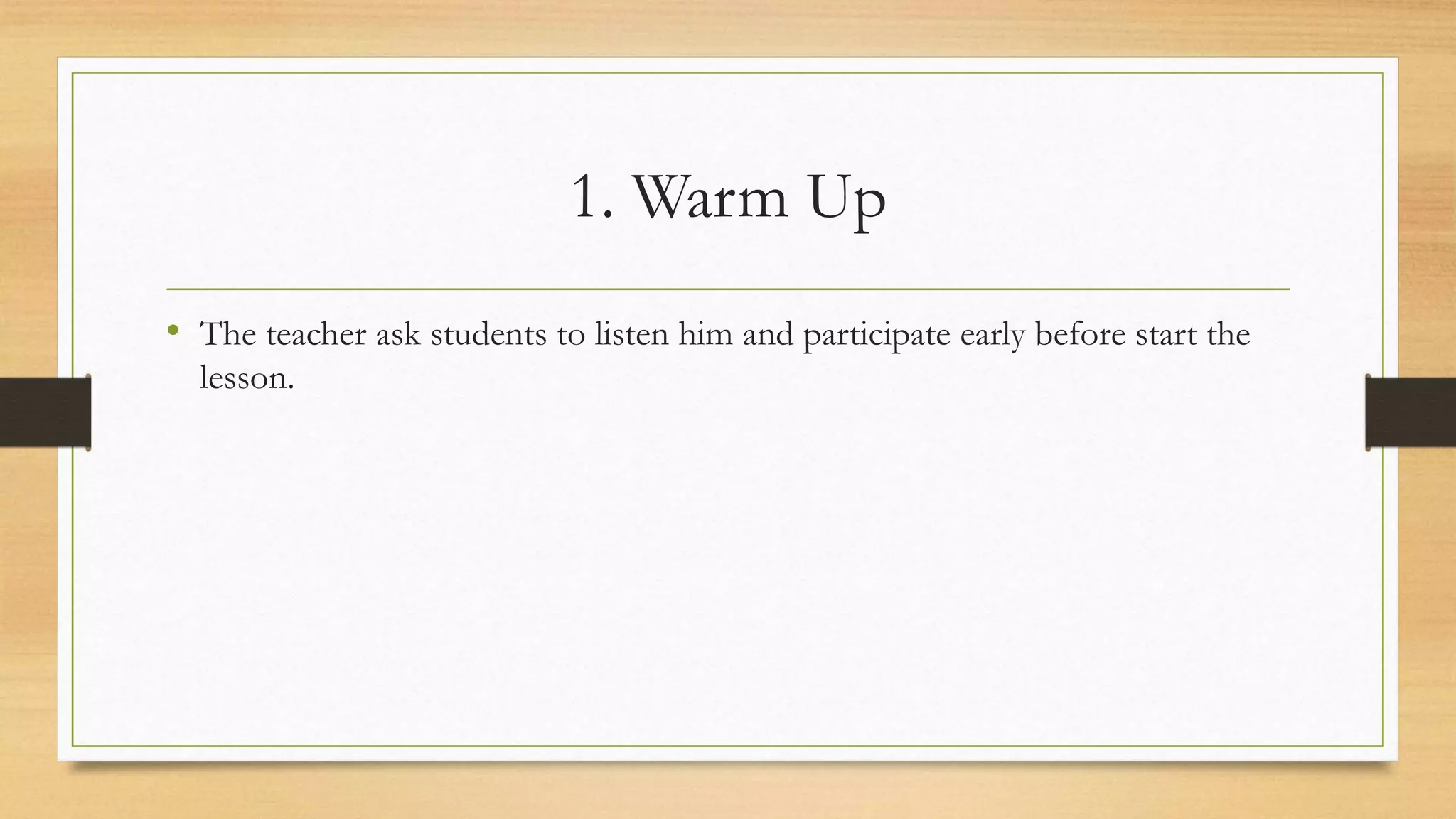 1. Warm Up

• The teacher ask students to listen him and participate early before start the lesson.